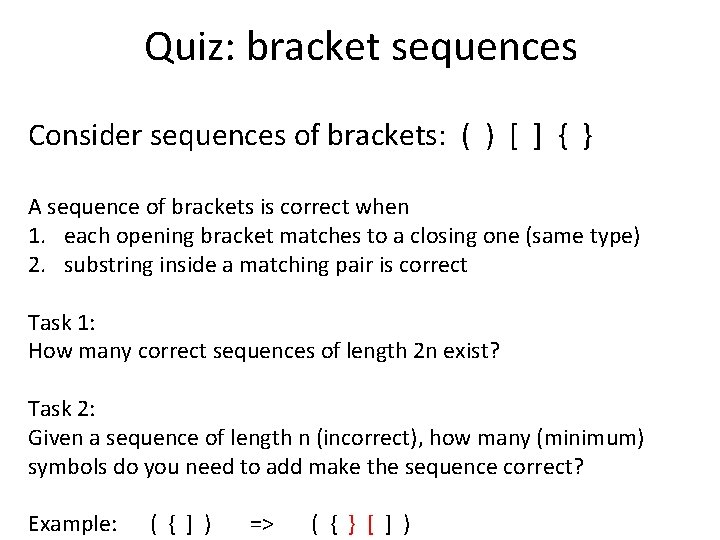 Quiz: bracket sequences

Consider sequences of brackets: ( ) [ ] { }

A sequence of brackets is correct when
1. each opening bracket matches to a closing one (same type)
2. substring inside a matching pair is correct

Task 1:
How many correct sequences of length 2n exist?

Task 2:
Given a sequence of length n (incorrect), how many (minimum) symbols do you need to add make the sequence correct?

Example: ( { ] ) => ( { } [ ] )